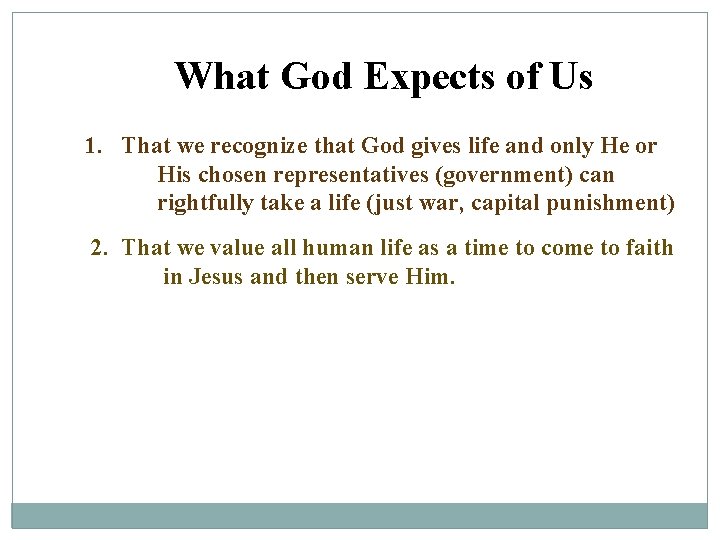 What God Expects of Us

1. That we recognize that God gives life and only He or His chosen representatives (government) can rightfully take a life (just war, capital punishment)

2. That we value all human life as a time to come to faith in Jesus and then serve Him.